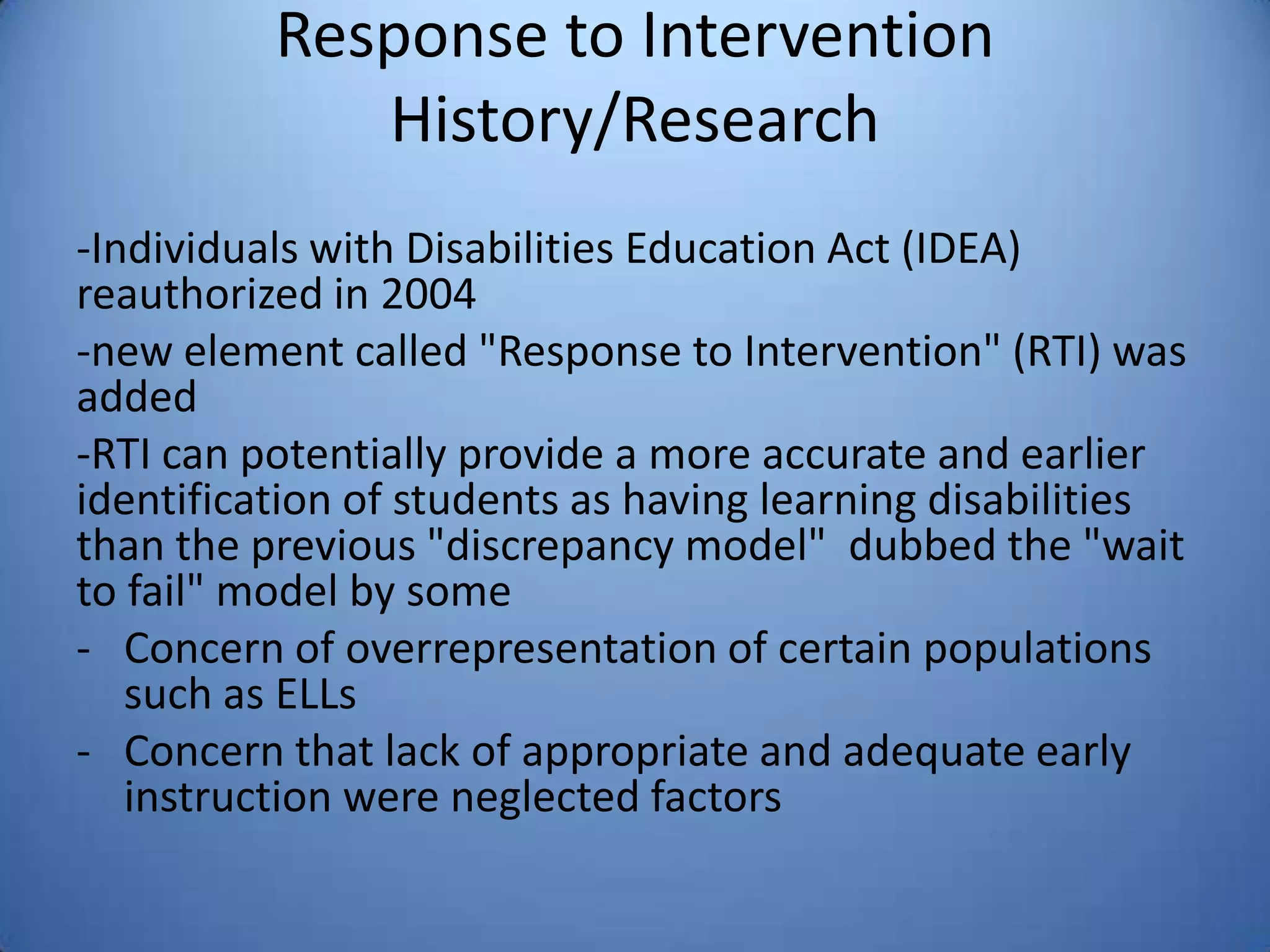 Response to Intervention History/Research

-Individuals with Disabilities Education Act (IDEA) reauthorized in 2004

-new element called "Response to Intervention" (RTI) was added

-RTI can potentially provide a more accurate and earlier identification of students as having learning disabilities than the previous "discrepancy model" dubbed the "wait to fail" model by some

- Concern of overrepresentation of certain populations such as ELLs

- Concern that lack of appropriate and adequate early instruction were neglected factors